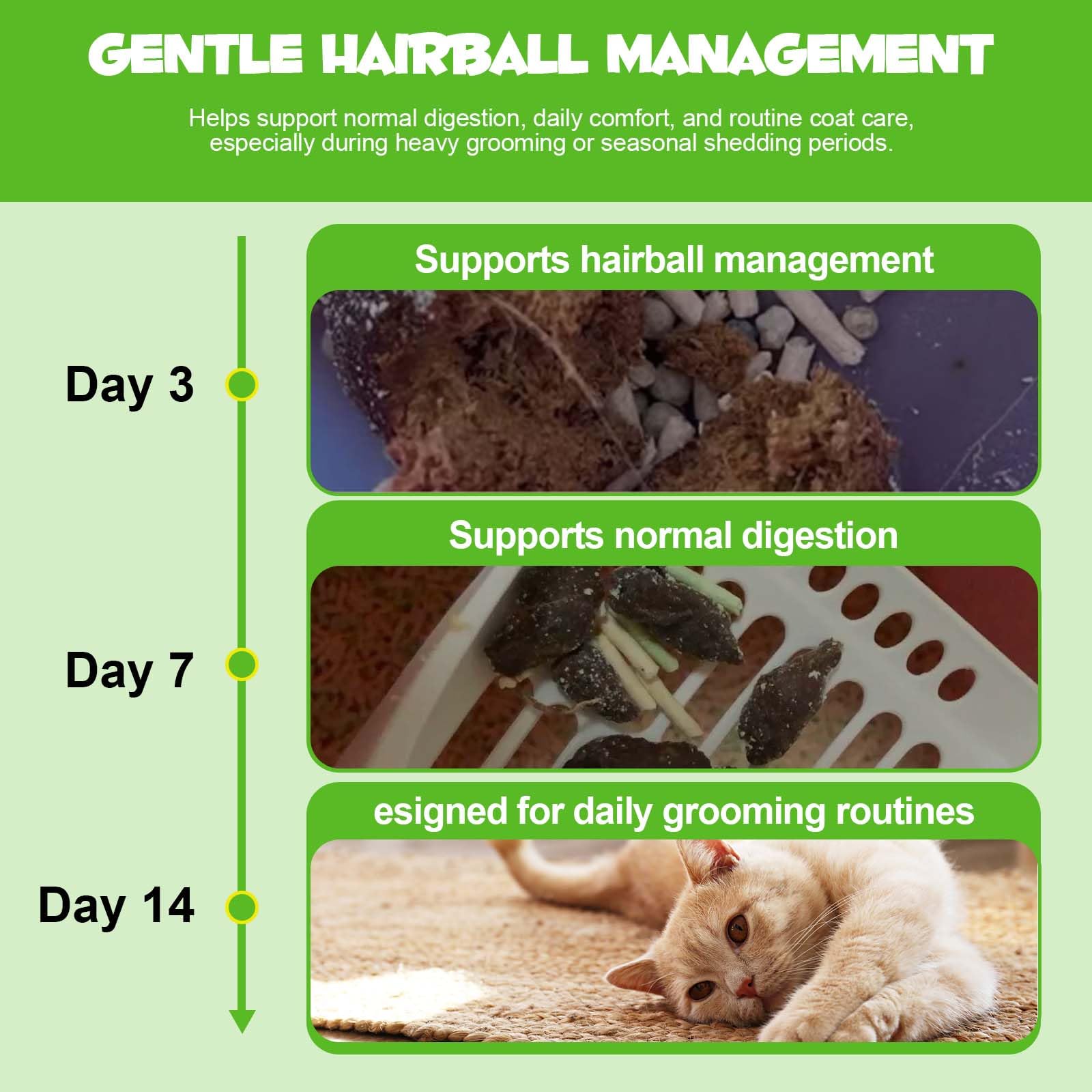 GENTLE HAIRBALL MANAGEMENT

Helps support normal digestion, daily comfort, and routine coat care, especially during heavy grooming or seasonal shedding periods.

Day 3

Supports hairball management

Day 7

Supports normal digestion

Day 14

esigned for daily grooming routines